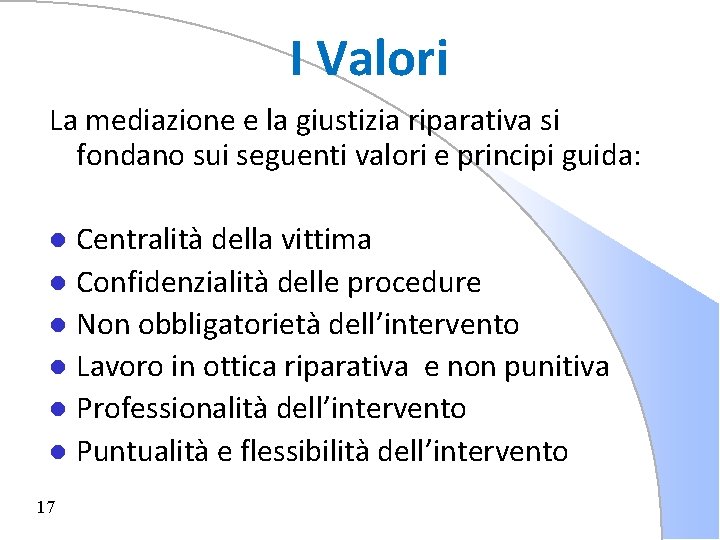 I Valori

La mediazione e la giustizia riparativa si fondano sui seguenti valori e principi guida:

- Centralità della vittima
- Confidenzialità delle procedure
- Non obbligatorietà dell’intervento
- Lavoro in ottica riparativa  e non punitiva
- Professionalità dell’intervento
- Puntualità e flessibilità dell’intervento

17